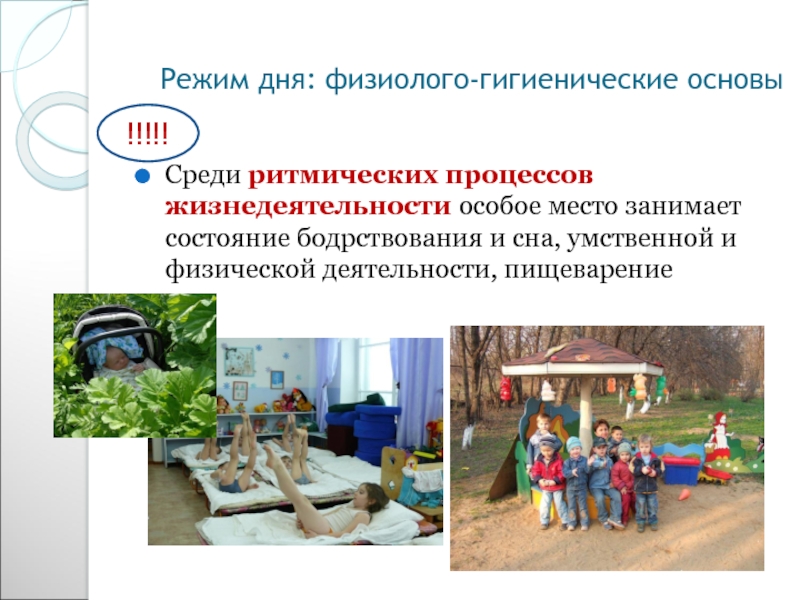 Режим дня: физиолого-гигиенические основы

!!!!!

Среди ритмических процессов жизнедеятельности особое место занимает состояние бодрствования и сна, умственной и физической деятельности, пищеварение